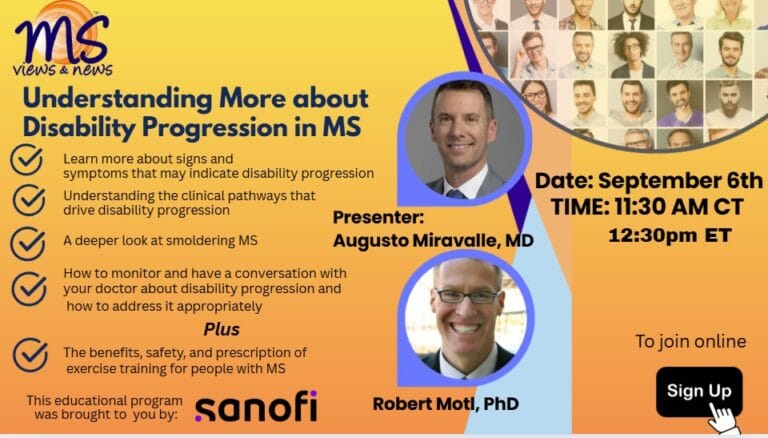 MS
views & news

Understanding More about Disability Progression in MS

Learn more about signs and symptoms that may indicate disability progression

Understanding the clinical pathways that drive disability progression

A deeper look at smoldering MS

How to monitor and have a conversation with your doctor about disability progression and how to address it appropriately

Plus

The benefits, safety, and prescription of exercise training for people with MS

This educational program was brought to you by: sanofi

Presenter:
Augusto Miravalle, MD

Robert Motl, PhD

Date: September 6th
TIME: 11:30 AM CT
12:30pm ET

To join online

Sign Up